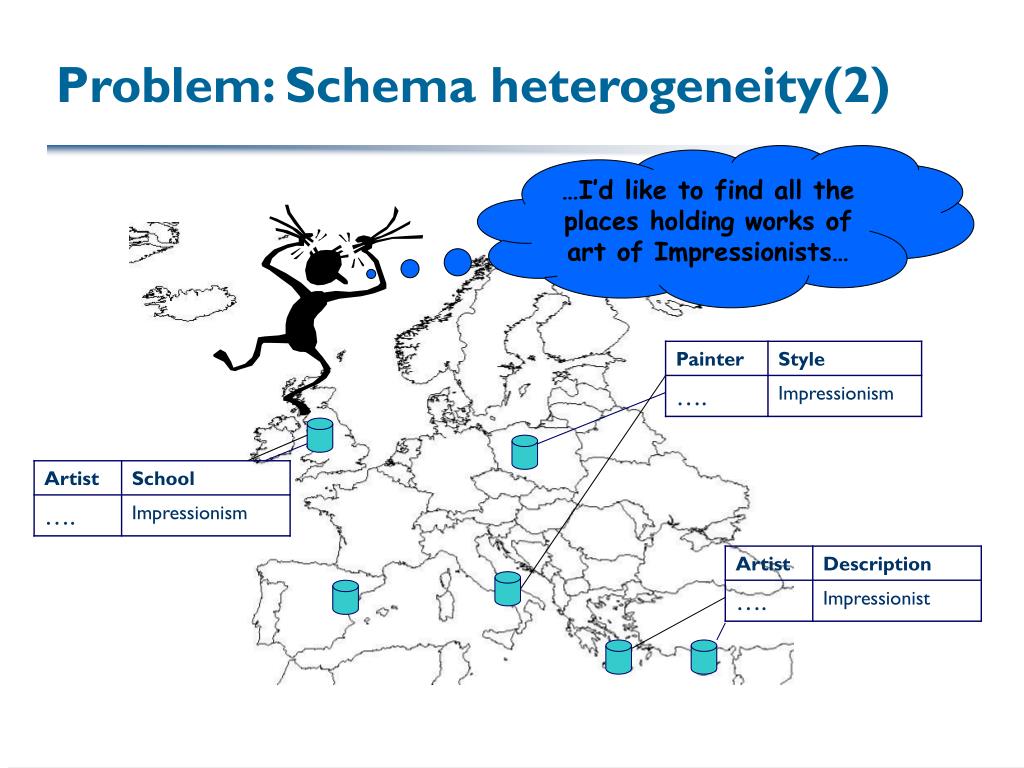 Problem: Schema heterogeneity(2)

…I'd like to find all the places holding works of art of Impressionists…

| Painter | Style |
|---|---|
| …. | Impressionism |

| Artist | School |
|---|---|
| …. | Impressionism |

| Artist | Description |
|---|---|
| …. | Impressionist |